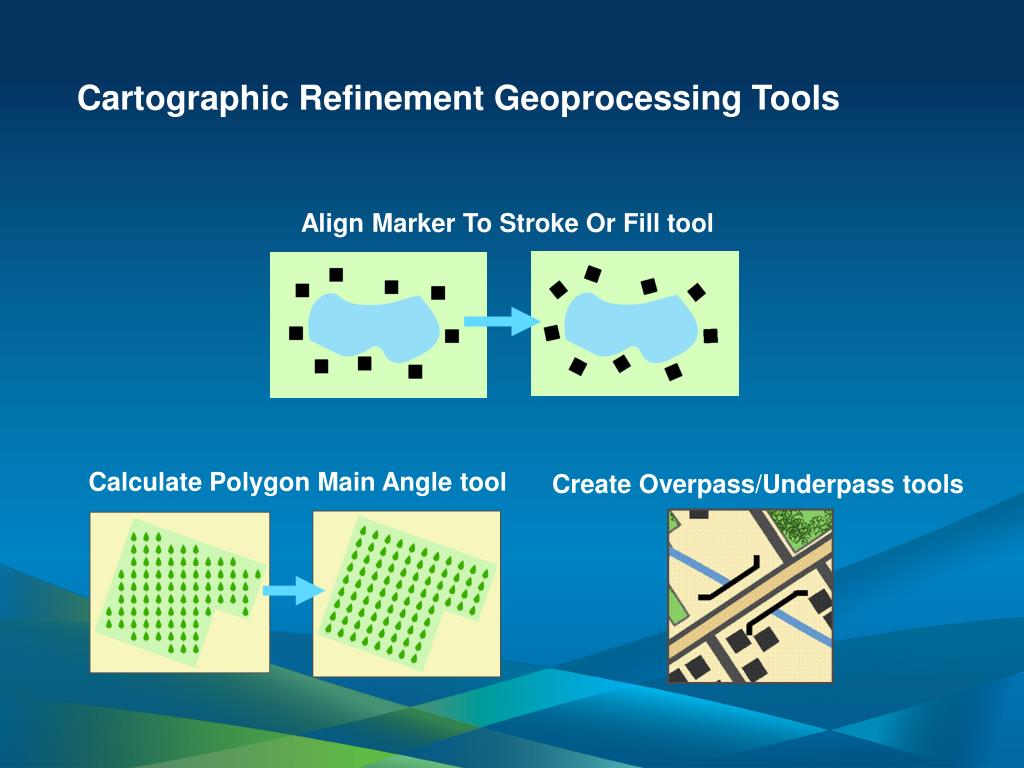 Cartographic Refinement Geoprocessing Tools

Align Marker To Stroke Or Fill tool

Calculate Polygon Main Angle tool

Create Overpass/Underpass tools